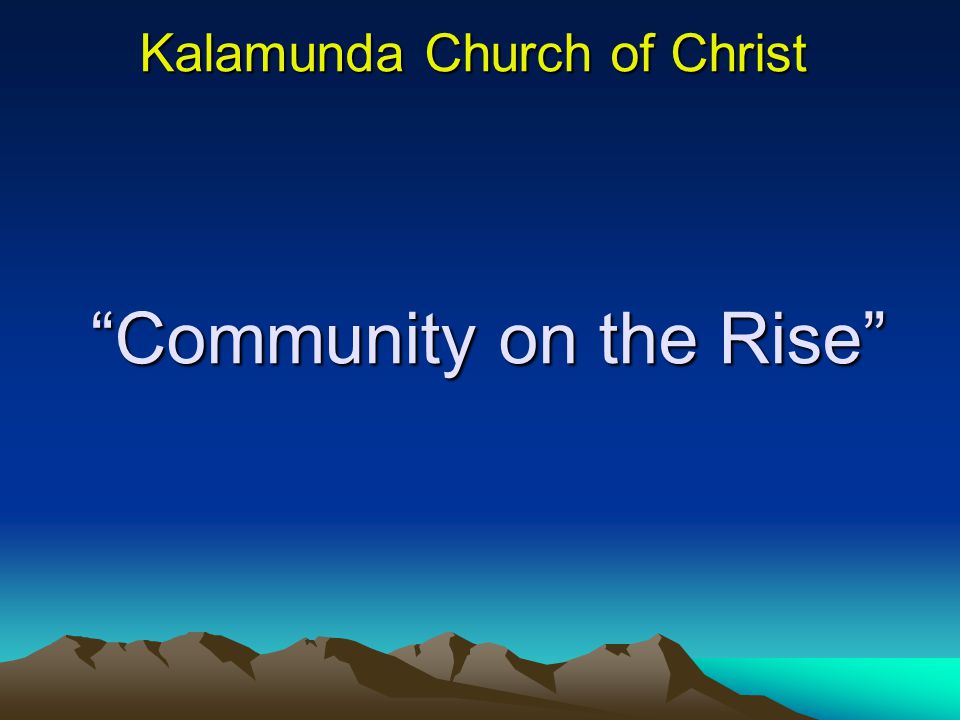 Kalamunda Church of Christ

“Community on the Rise”